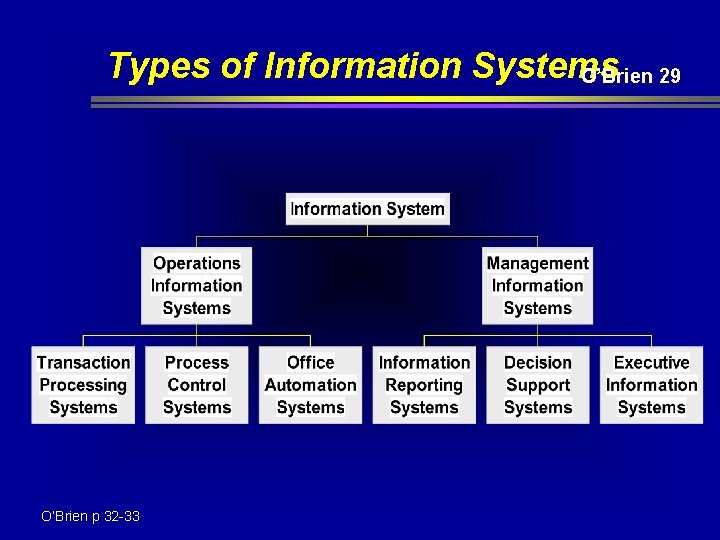 Types of Information Systems

O'Brien 29

Information System

Operations Information Systems

Management Information Systems

Transaction Processing Systems

Process Control Systems

Office Automation Systems

Information Reporting Systems

Decision Support Systems

Executive Information Systems

O'Brien p 32-33